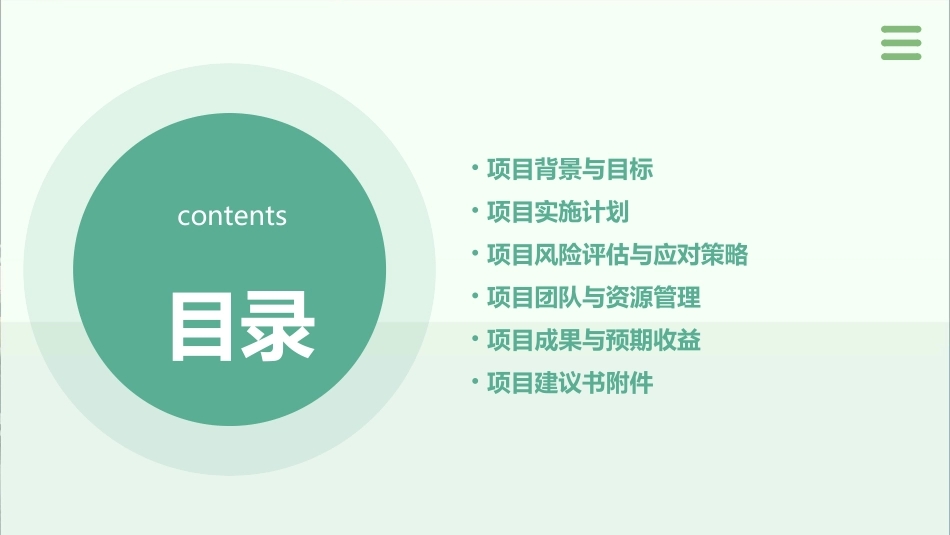 contents

目录

• 项目背景与目标
• 项目实施计划
• 项目风险评估与应对策略
• 项目团队与资源管理
• 项目成果与预期收益
• 项目建议书附件